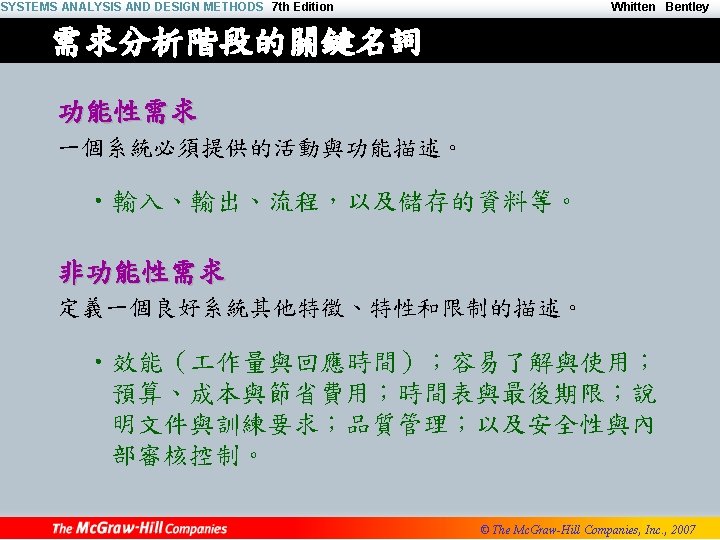 SYSTEMS ANALYSIS AND DESIGN METHODS 7th Edition Whitten Bentley

需求分析階段的關鍵名詞

功能性需求

一個系統必須提供的活動與功能描述。

• 輸入、輸出、流程，以及儲存的資料等。

非功能性需求

定義一個良好系統其他特徵、特性和限制的描述。

• 效能（工作量與回應時間）；容易了解與使用；預算、成本與節省費用；時間表與最後期限；說明文件與訓練要求；品質管理；以及安全性與內部審核控制。

The McGraw-Hill Companies

© The McGraw-Hill Companies, Inc., 2007